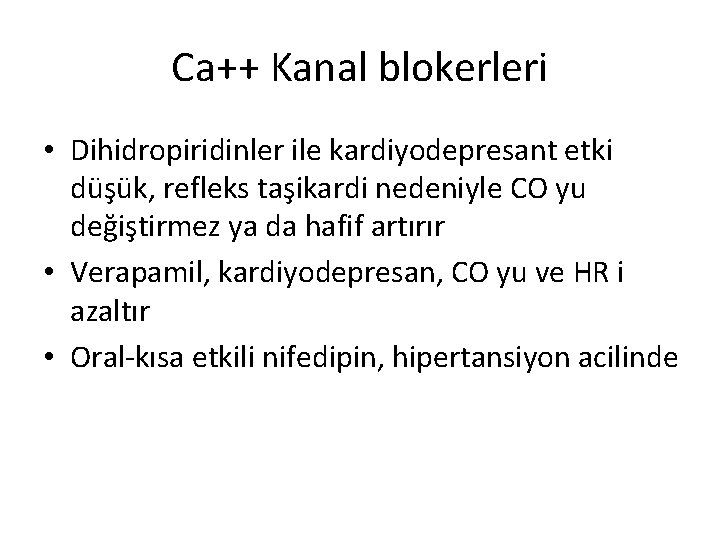 Ca++ Kanal blokerleri

• Dihidropiridinler ile kardiyodepresant etki düşük, refleks taşikardi nedeniyle CO yu değiştirmez ya da hafif artırır
• Verapamil, kardiyodepresan, CO yu ve HR i azaltır
• Oral-kısa etkili nifedipin, hipertansiyon acilinde